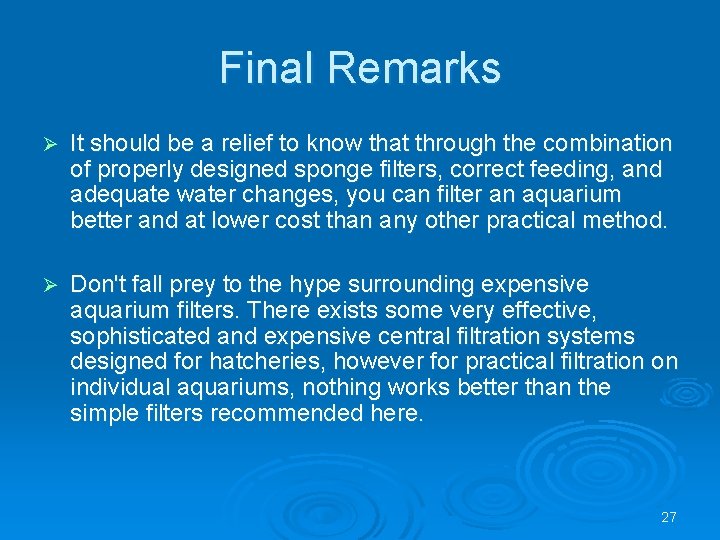 Final Remarks

➢ It should be a relief to know that through the combination of properly designed sponge filters, correct feeding, and adequate water changes, you can filter an aquarium better and at lower cost than any other practical method.

➢ Don't fall prey to the hype surrounding expensive aquarium filters. There exists some very effective, sophisticated and expensive central filtration systems designed for hatcheries, however for practical filtration on individual aquariums, nothing works better than the simple filters recommended here.

27